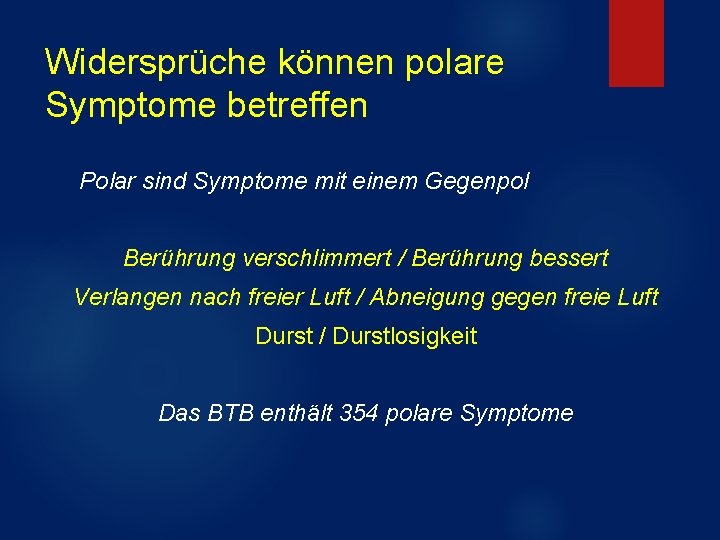 Widersprüche können polare Symptome betreffen

Polar sind Symptome mit einem Gegenpol

Berührung verschlimmert / Berührung bessert
Verlangen nach freier Luft / Abneigung gegen freie Luft
Durst / Durstlosigkeit

Das BTB enthält 354 polare Symptome